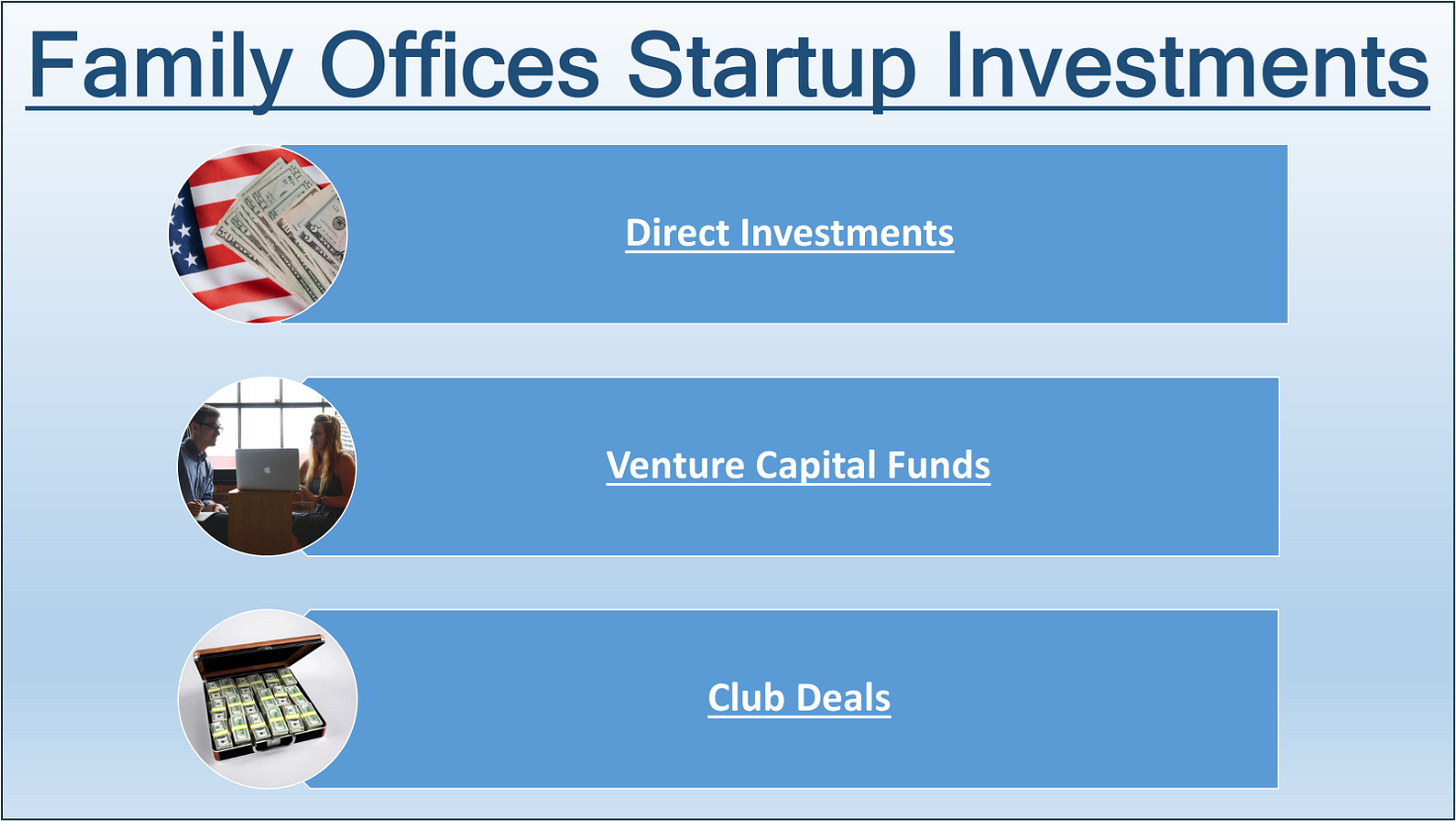 Family Offices Startup Investments

Direct Investments

Venture Capital Funds

Club Deals